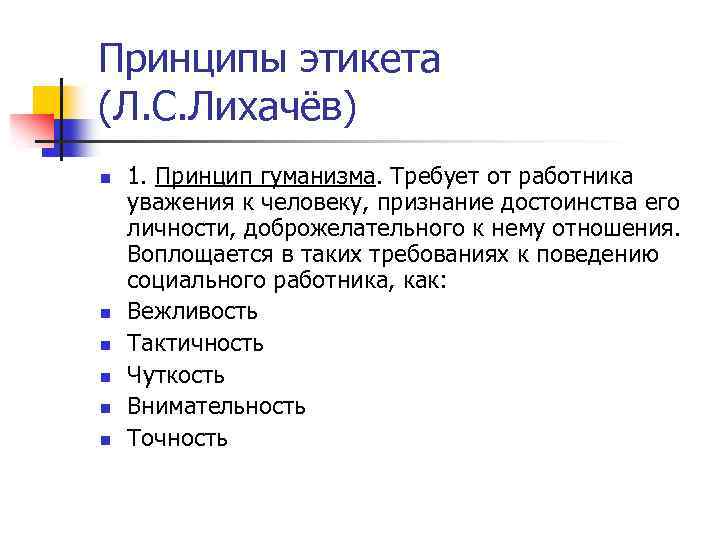 Принципы этикета (Л.С.Лихачёв)

1. Принцип гуманизма. Требует от работника уважения к человеку, признание достоинства его личности, доброжелательного к нему отношения. Воплощается в таких требованиях к поведению социального работника, как:
Вежливость
Тактичность
Чуткость
Внимательность
Точность